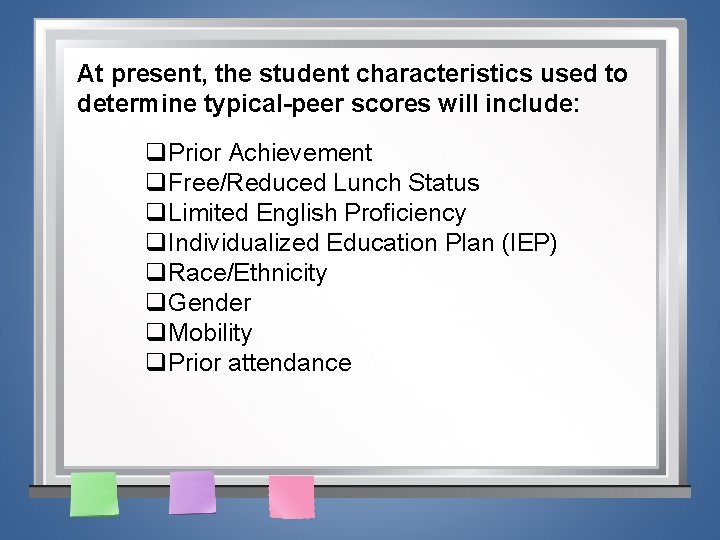 At present, the student characteristics used to determine typical-peer scores will include:

❑Prior Achievement
❑Free/Reduced Lunch Status
❑Limited English Proficiency
❑Individualized Education Plan (IEP)
❑Race/Ethnicity
❑Gender
❑Mobility
❑Prior attendance